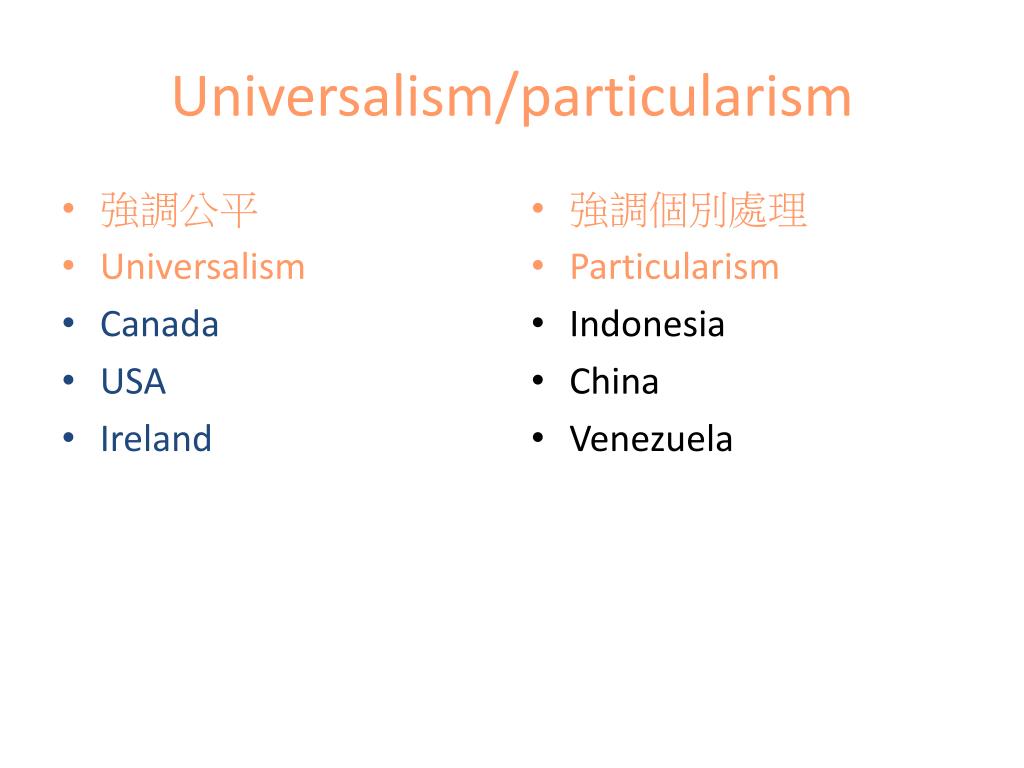 Universalism/particularism

• 強調公平
• Universalism
• Canada
• USA
• Ireland

• 強調個別處理
• Particularism
• Indonesia
• China
• Venezuela